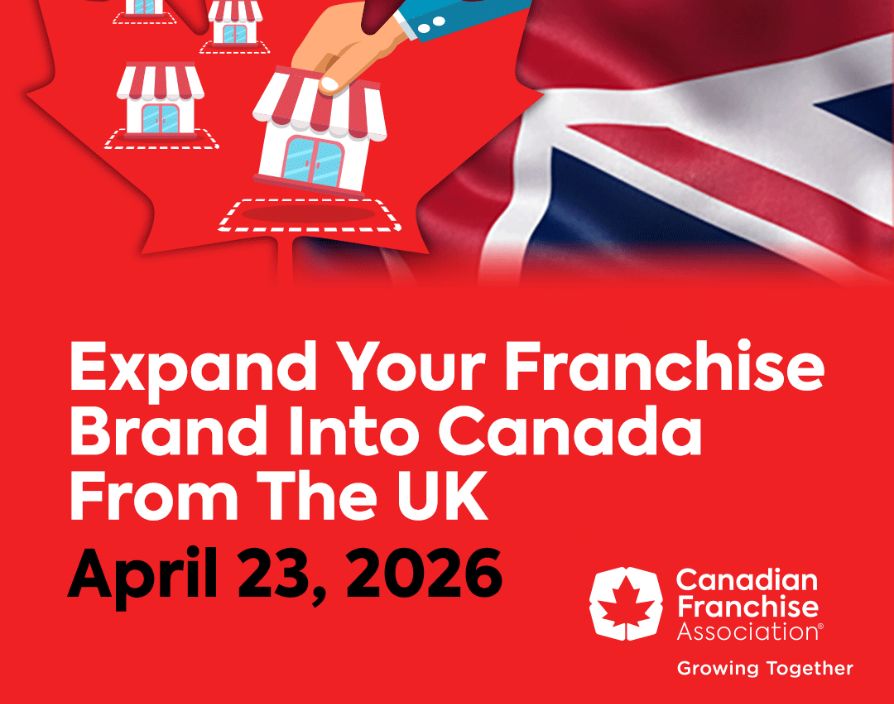 Expand Your Franchise Brand Into Canada From The UK

April 23, 2026

Canadian Franchise Association®

Growing Together